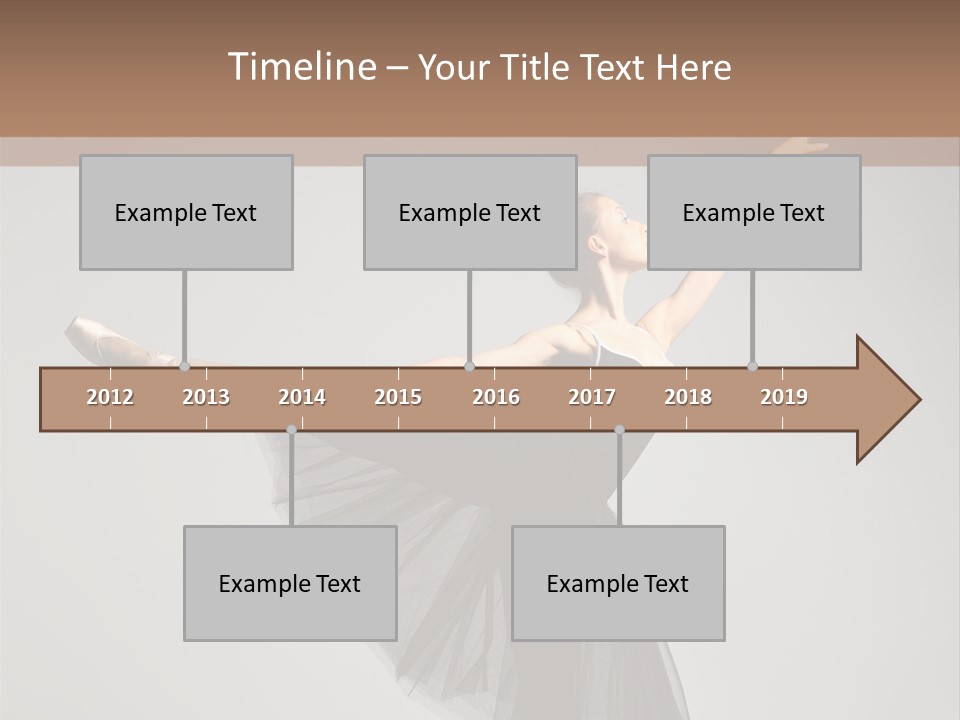 Timeline – Your Title Text Here

Example Text

Example Text

Example Text

2012 2013 2014 2015 2016 2017 2018 2019

Example Text

Example Text